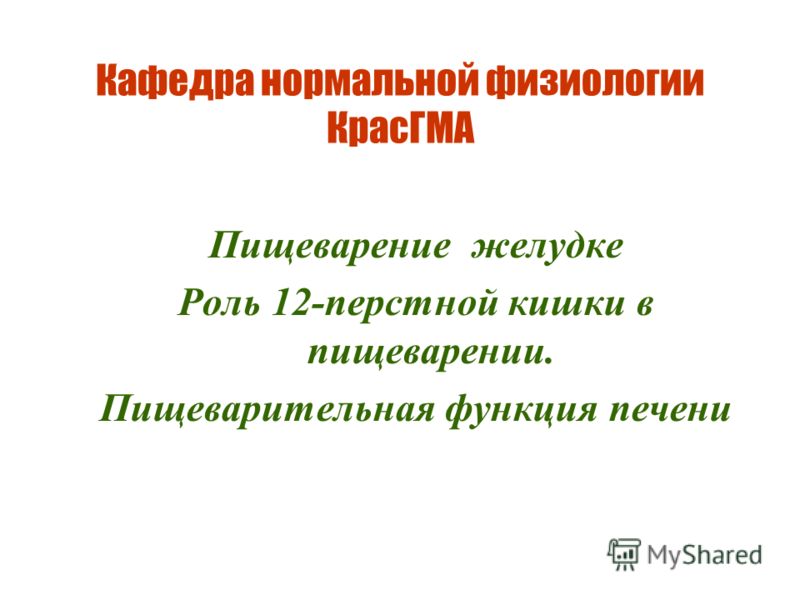 Кафедра нормальной физиологии КрасГМА

Пищеварение желудке
Роль 12-перстной кишки в пищеварении.
Пищеварительная функция печени

MyShared